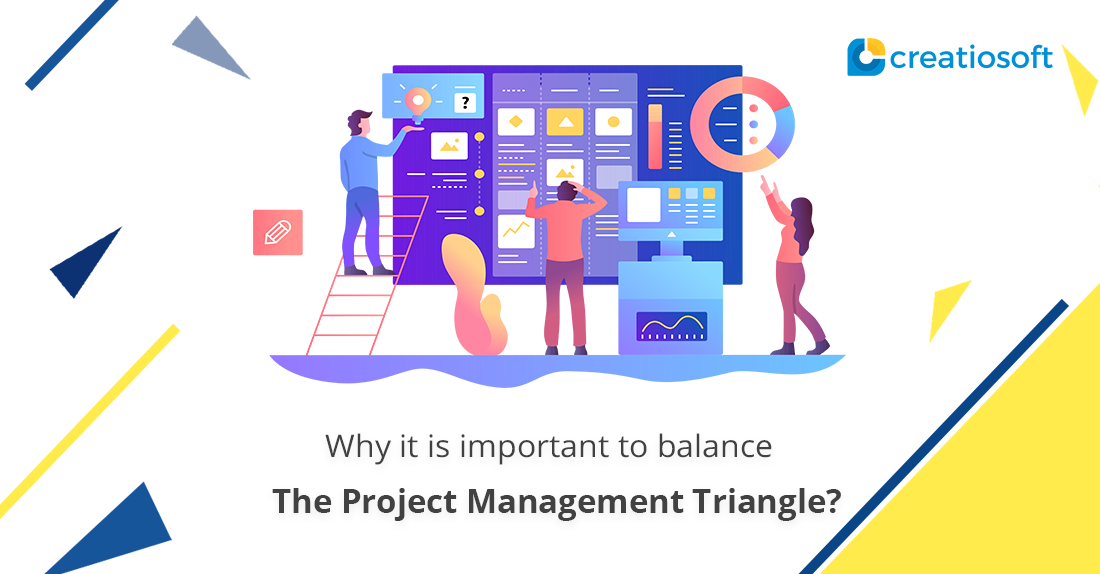 creatiosoft

?

Why it is important to balance

The Project Management Triangle?